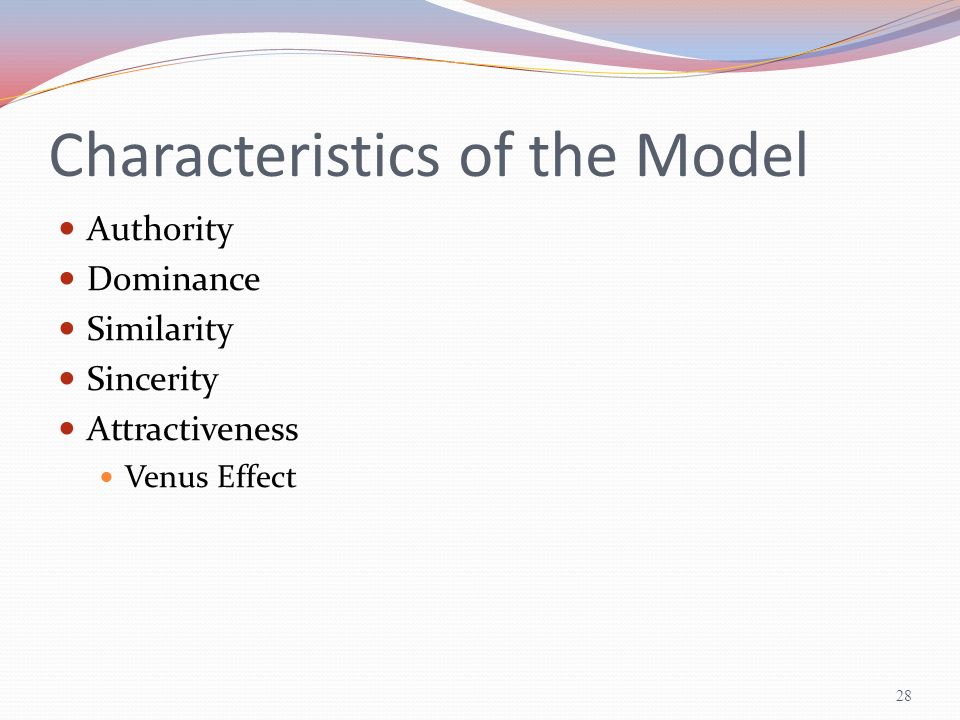 Characteristics of the Model

- Authority
- Dominance
- Similarity
- Sincerity
- Attractiveness
  - Venus Effect

28